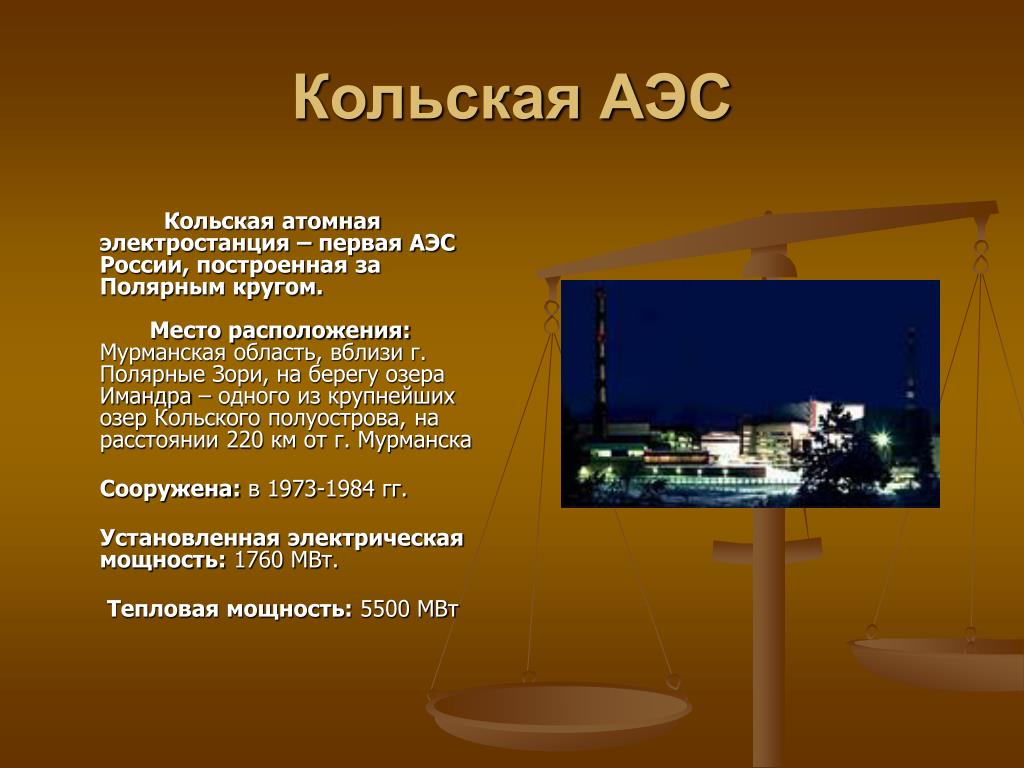 Кольская АЭС

Кольская атомная электростанция – первая АЭС России, построенная за Полярным кругом.

Место расположения: Мурманская область, вблизи г. Полярные Зори, на берегу озера Имандра – одного из крупнейших озер Кольского полуострова, на расстоянии 220 км от г. Мурманска

Сооружена: в 1973-1984 гг.

Установленная электрическая мощность: 1760 МВт.

Тепловая мощность: 5500 МВт